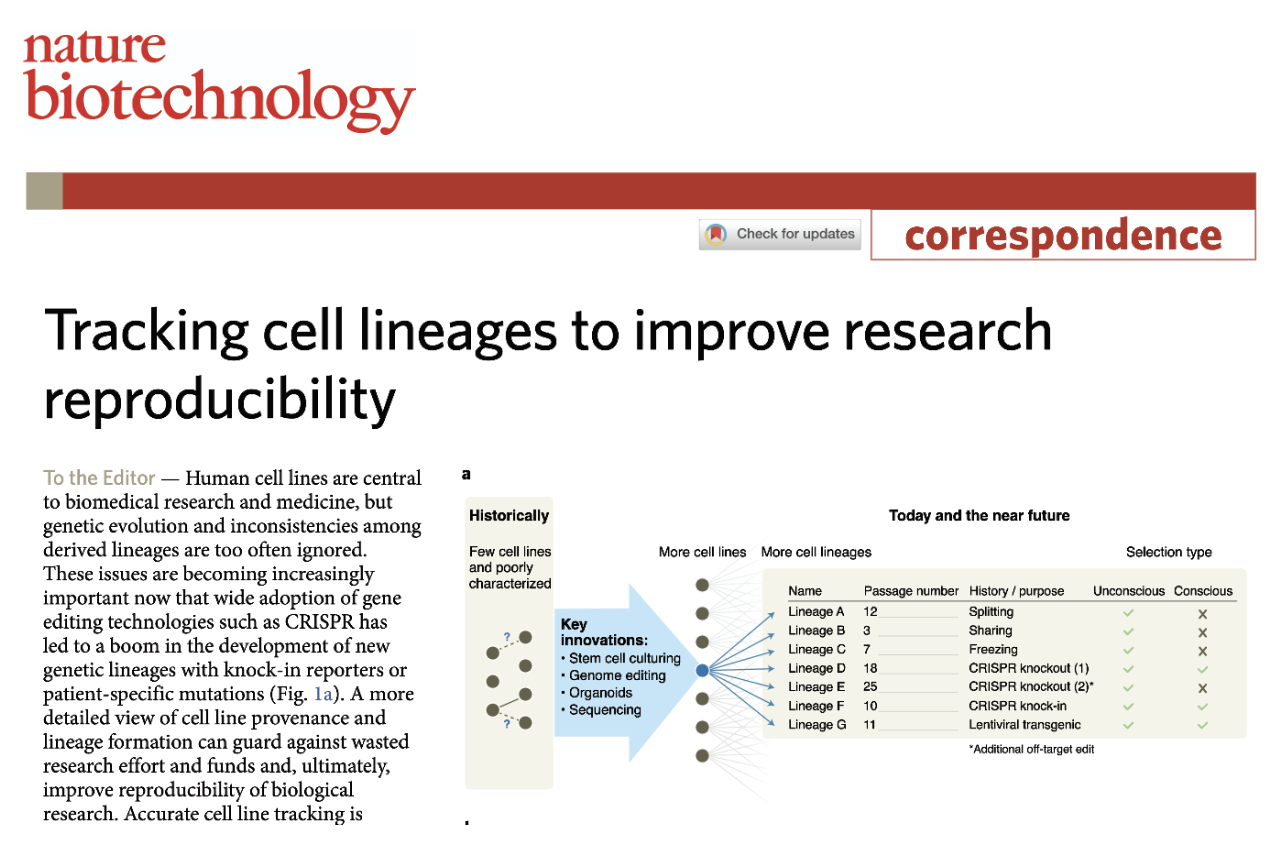 nature biotechnology

Check for updates

correspondence

Tracking cell lineages to improve research reproducibility

To the Editor — Human cell lines are central to biomedical research and medicine, but genetic evolution and inconsistencies among derived lineages are too often ignored. These issues are becoming increasingly important now that wide adoption of gene editing technologies such as CRISPR has led to a boom in the development of new genetic lineages with knock-in reporters or patient-specific mutations (Fig. 1a). A more detailed view of cell line provenance and lineage formation can guard against wasted research effort and funds and, ultimately, improve reproducibility of biological research. Accurate cell line tracking is

a

Historically

Few cell lines and poorly characterized

?

?

Key innovations:
• Stem cell culturing
• Genome editing
• Organoids
• Sequencing

Today and the near future

More cell lines

More cell lineages

Selection type

| Name | Passage number | History / purpose | Unconscious | Conscious |
|---|---|---|---|---|
| Lineage A | 12 | Splitting | ✓ | ✗ |
| Lineage B | 3 | Sharing | ✓ | ✗ |
| Lineage C | 7 | Freezing | ✓ | ✗ |
| Lineage D | 18 | CRISPR knockout (1) | ✓ | ✓ |
| Lineage E | 25 | CRISPR knockout (2)* | ✓ | ✗ |
| Lineage F | 10 | CRISPR knock-in | ✓ | ✓ |
| Lineage G | 11 | Lentiviral transgenic | ✓ | ✓ |

*Additional off-target edit